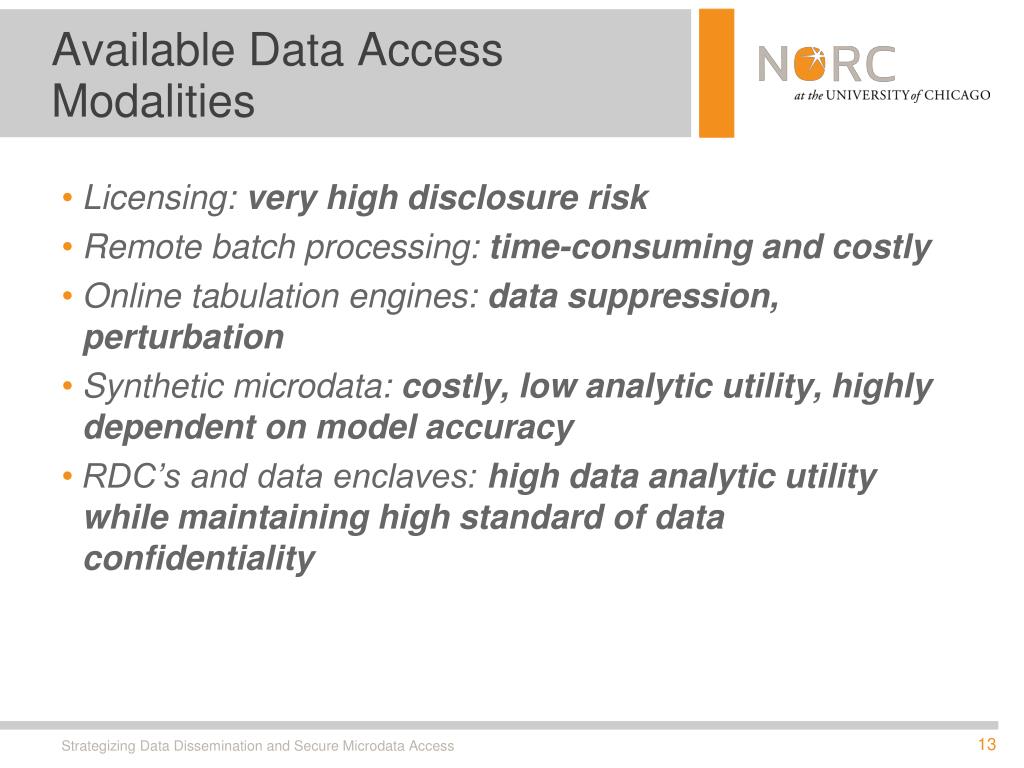 Available Data Access Modalities

NORC
at the UNIVERSITY of CHICAGO

• Licensing: very high disclosure risk
• Remote batch processing: time-consuming and costly
• Online tabulation engines: data suppression, perturbation
• Synthetic microdata: costly, low analytic utility, highly dependent on model accuracy
• RDC's and data enclaves: high data analytic utility while maintaining high standard of data confidentiality

Strategizing Data Dissemination and Secure Microdata Access

13